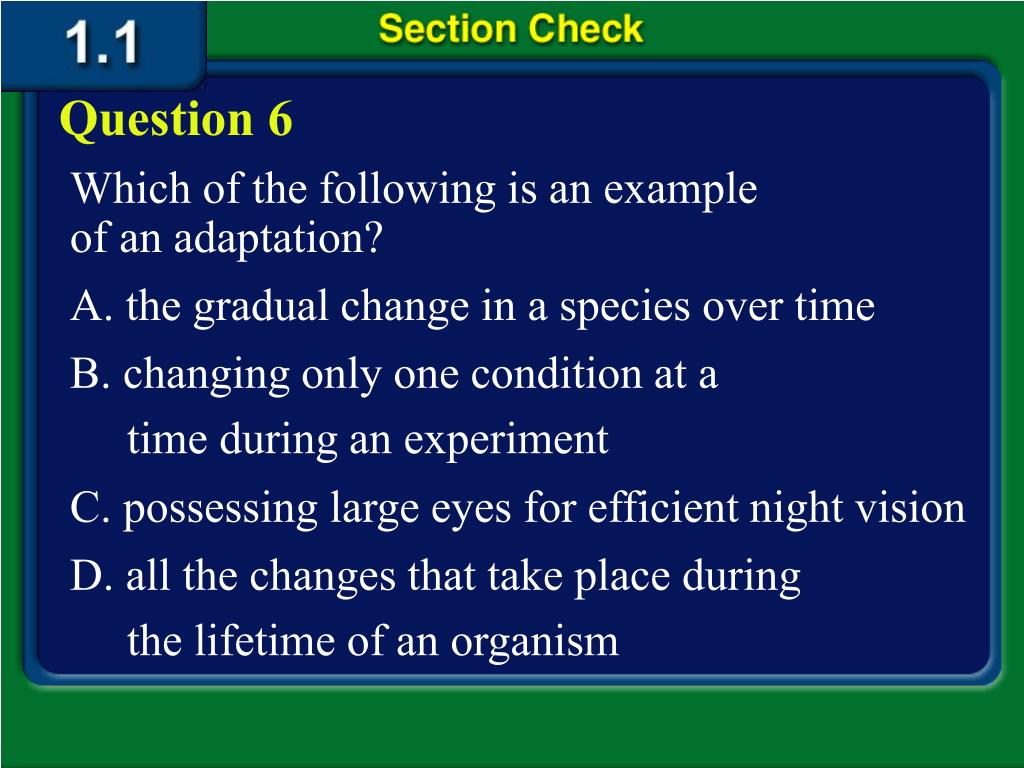 1.1

Section Check

Question 6

Which of the following is an example of an adaptation?

A. the gradual change in a species over time

B. changing only one condition at a time during an experiment

C. possessing large eyes for efficient night vision

D. all the changes that take place during the lifetime of an organism